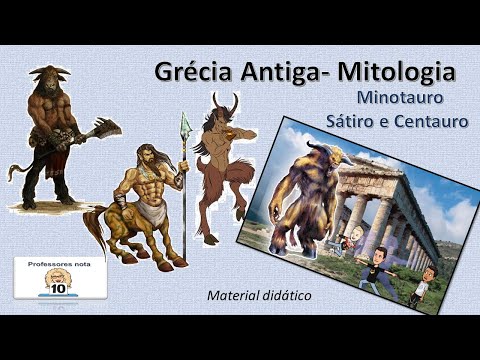 Grécia Antiga- Mitologia

Minotauro

Sátiro e Centauro

Professores nota

10

Material didático